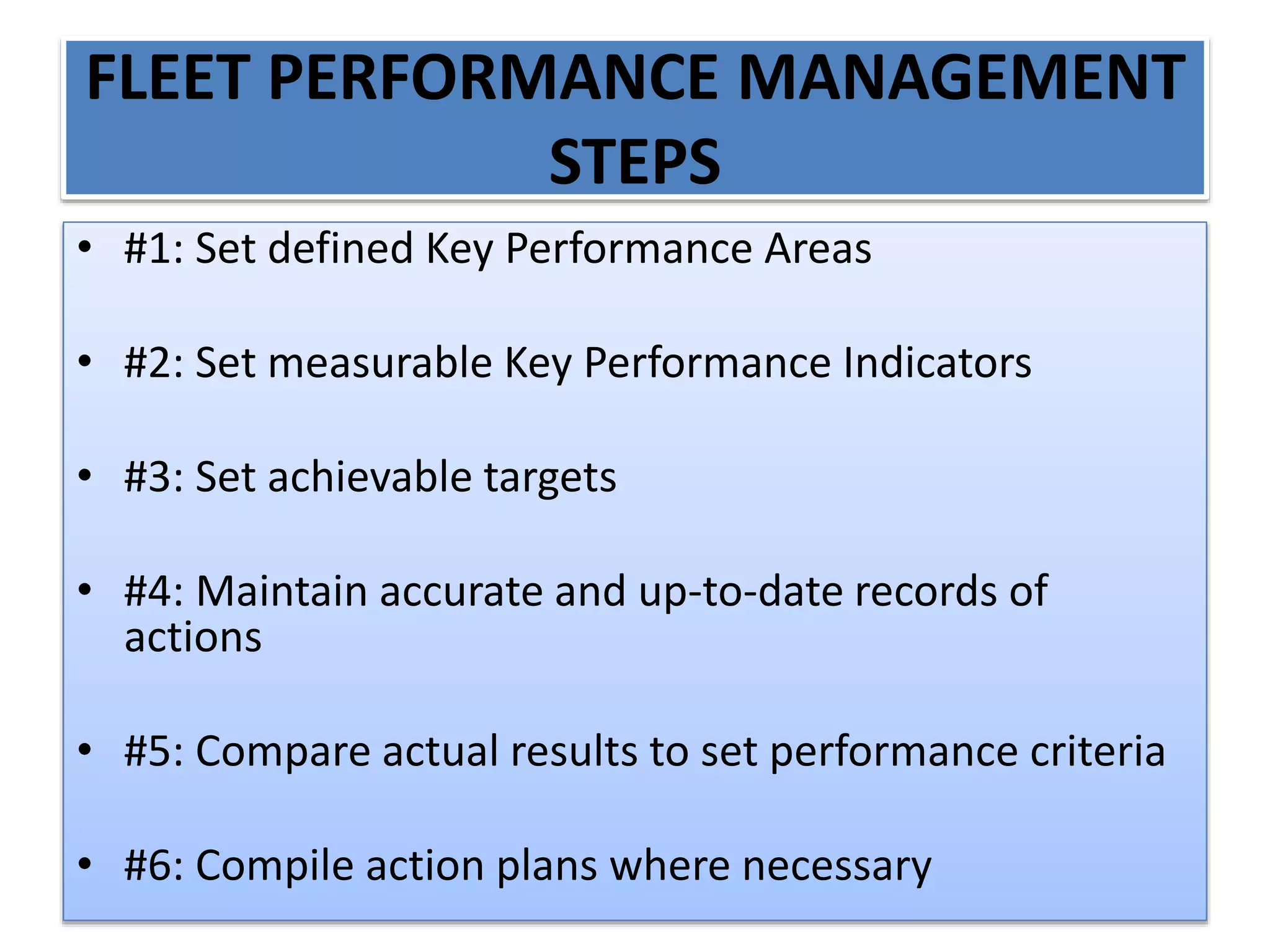 FLEET PERFORMANCE MANAGEMENT STEPS

• #1: Set defined Key Performance Areas

• #2: Set measurable Key Performance Indicators

• #3: Set achievable targets

• #4: Maintain accurate and up-to-date records of actions

• #5: Compare actual results to set performance criteria

• #6: Compile action plans where necessary